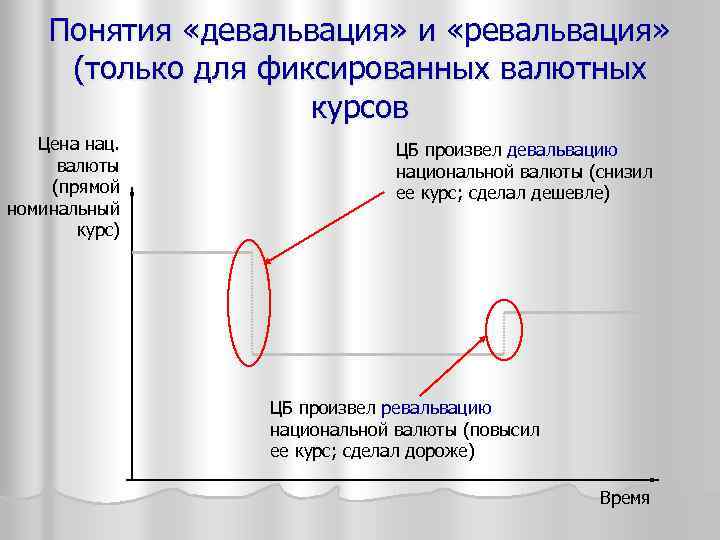 Понятия «девальвация» и «ревальвация» (только для фиксированных валютных курсов

Цена нац. валюты (прямой номинальный курс)

ЦБ произвел девальвацию национальной валюты (снизил ее курс; сделал дешевле)

ЦБ произвел ревальвацию национальной валюты (повысил ее курс; сделал дороже)

Время